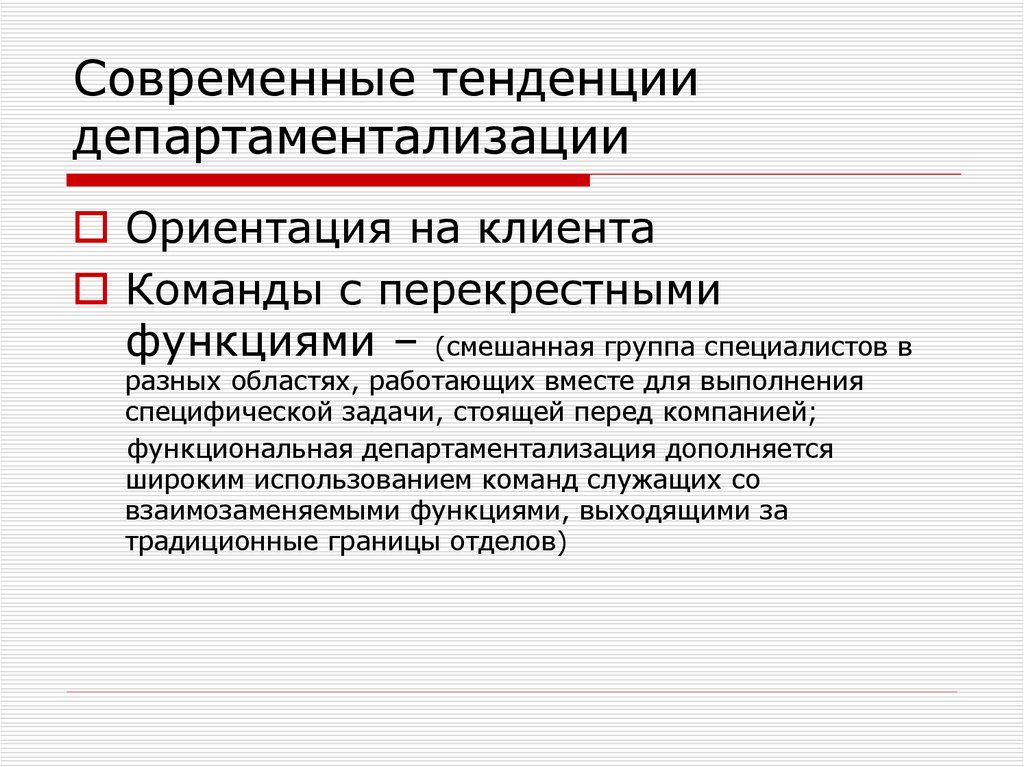 Современные тенденции департаментализации

Ориентация на клиента

Команды с перекрестными функциями – (смешанная группа специалистов в разных областях, работающих вместе для выполнения специфической задачи, стоящей перед компанией;

функциональная департаментализация дополняется широким использованием команд служащих со взаимозаменяемыми функциями, выходящими за традиционные границы отделов)